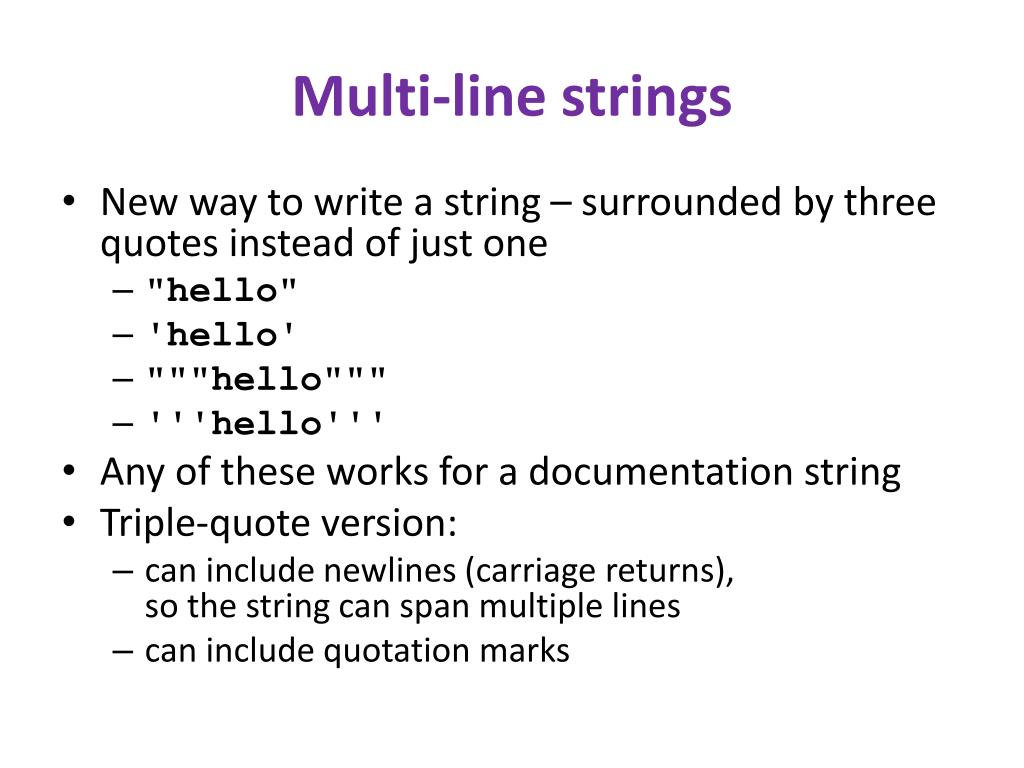 Multi-line strings

• New way to write a string – surrounded by three quotes instead of just one
– "hello"
– 'hello'
– """hello"""
– '''hello'''
• Any of these works for a documentation string
• Triple-quote version:
– can include newlines (carriage returns), so the string can span multiple lines
– can include quotation marks